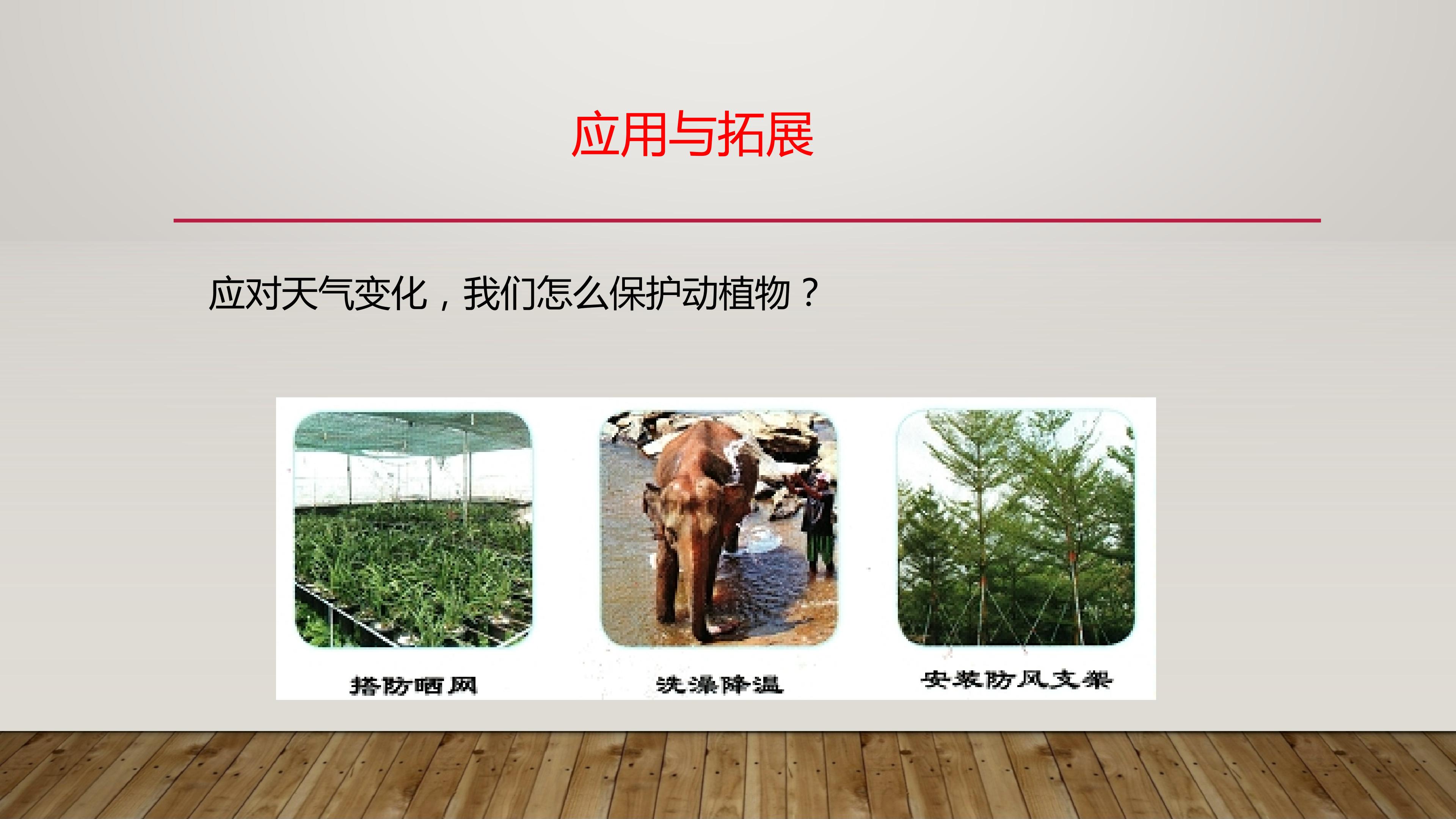 应用与拓展

应对天气变化，我们怎么保护动植物？

搭防晒网

洗澡降温

安装防风支架